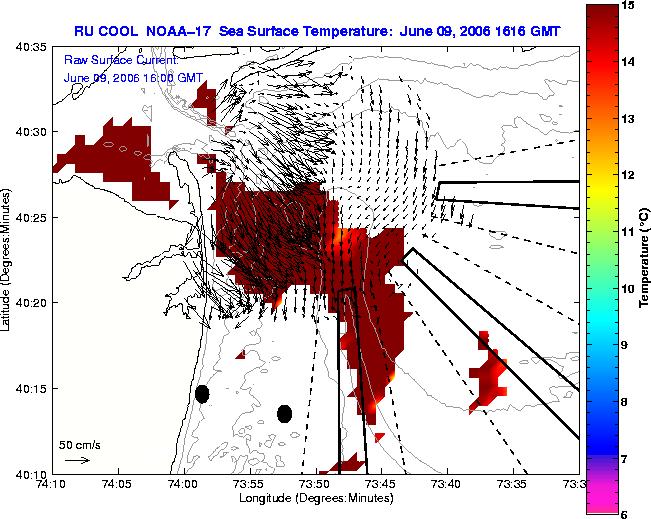 RU COOL NOAA–17 Sea Surface Temperature: June 09, 2006 1616 GMT

Raw Surface Current:
June 09, 2006 16:00 GMT

Latitude (Degrees:Minutes)

40:35
40:30
40:25
40:20
40:15
40:10

50 cm/s

74:10
74:05
74:00
73:55
73:50
73:45
73:40
73:35
73:3

Longitude (Degrees:Minutes)

15
14
13
12
11
10
9
8
7
6

Temperature (°C)